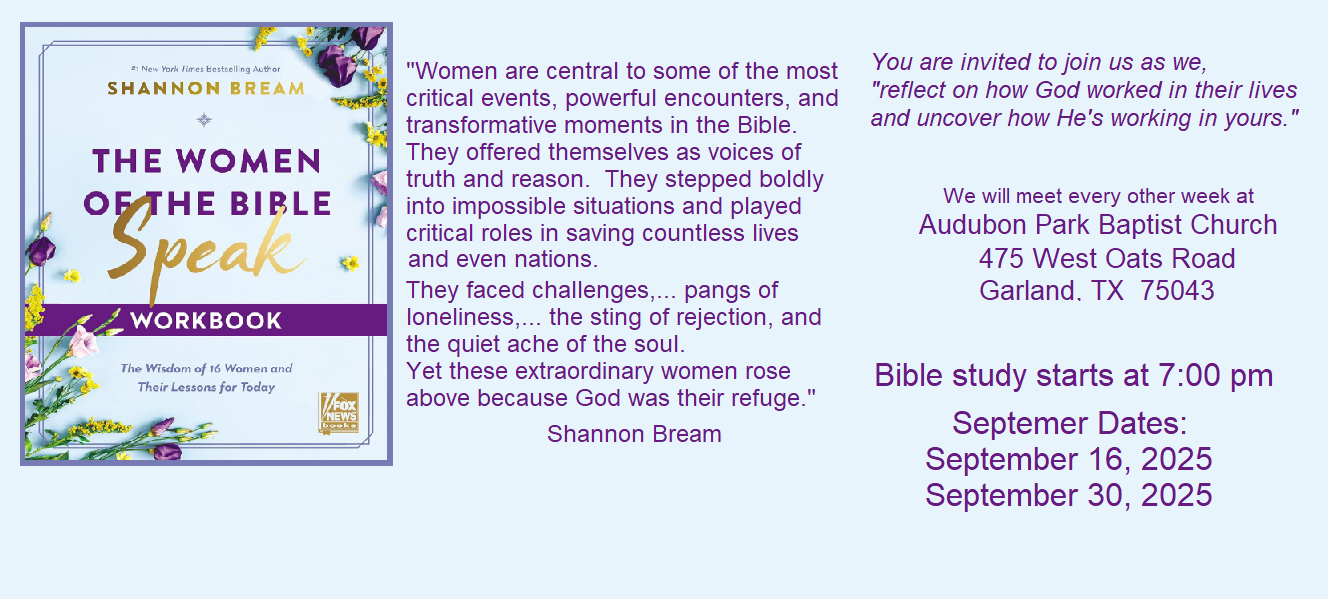 #1 New York Times Bestselling Author
SHANNON BREAM

THE WOMEN OF THE BIBLE Speak
WORKBOOK

The Wisdom of 16 Women and Their Lessons for Today

FOX NEWS books

"Women are central to some of the most critical events, powerful encounters, and transformative moments in the Bible. They offered themselves as voices of truth and reason. They stepped boldly into impossible situations and played critical roles in saving countless lives and even nations.

They faced challenges,... pangs of loneliness,... the sting of rejection, and the quiet ache of the soul.
Yet these extraordinary women rose above because God was their refuge."
Shannon Bream

You are invited to join us as we, "reflect on how God worked in their lives and uncover how He's working in yours."

We will meet every other week at
Audubon Park Baptist Church
475 West Oats Road
Garland, TX 75043

Bible study starts at 7:00 pm

Septemer Dates:
September 16, 2025
September 30, 2025